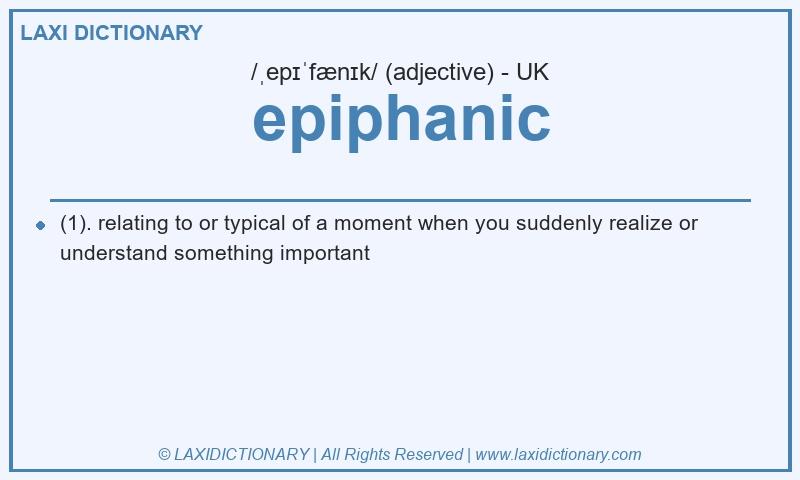 LAXI DICTIONARY

/ˌepɪˈfænɪk/ (adjective) - UK

epiphanic

(1). relating to or typical of a moment when you suddenly realize or understand something important

© LAXIDICTIONARY | All Rights Reserved | www.laxidictionary.com